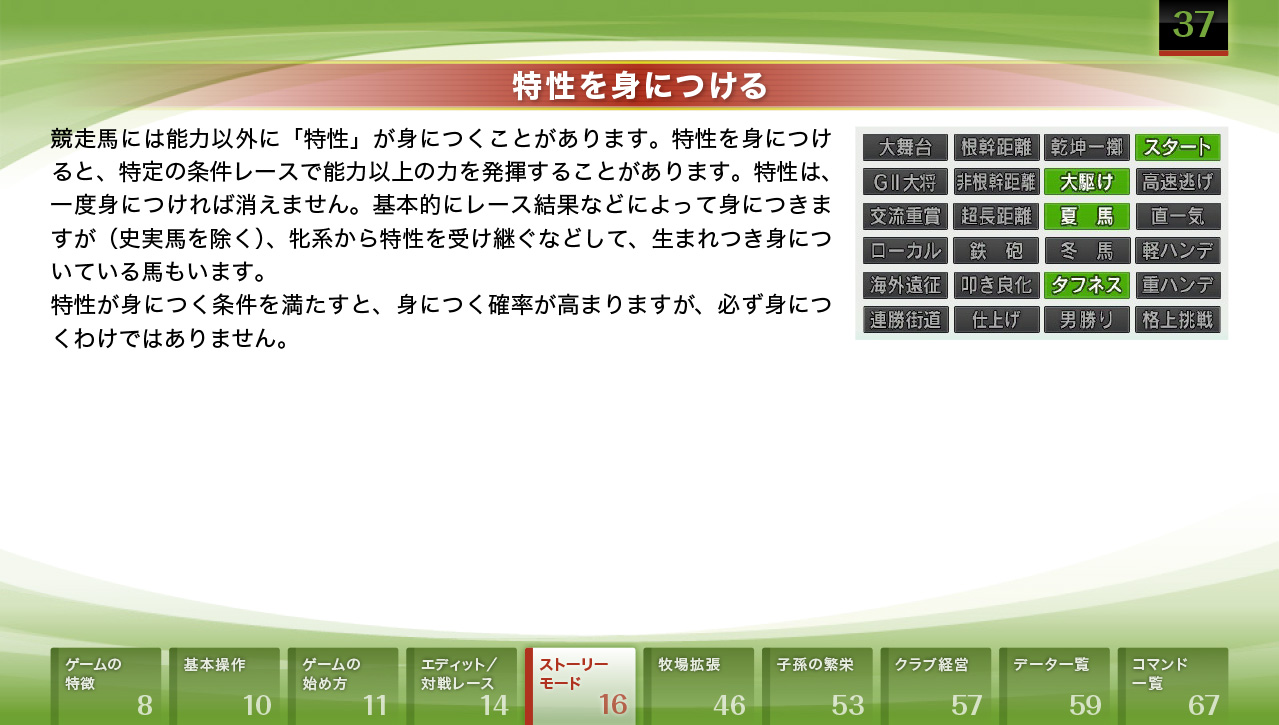 37

特性を身につける

競走馬には能力以外に「特性」が身につくことがあります。特性を身につけると、特定の条件レースで能力以上の力を発揮することがあります。特性は、一度身につければ消えません。基本的にレース結果などによって身につきますが（史実馬を除く）、牝系から特性を受け継ぐなどして、生まれつき身についている馬もいます。
特性が身につく条件を満たすと、身につく確率が高まりますが、必ず身につくわけではありません。

| 大舞台 | 根幹距離 | 乾坤一擲 | スタート |
|---|---|---|---|
| GII大将 | 非根幹距離 | 大駆け | 高速逃げ |
| 交流重賞 | 超長距離 | 夏　馬 | 直一気 |
| ローカル | 鉄　砲 | 冬　馬 | 軽ハンデ |
| 海外遠征 | 叩き良化 | タフネス | 重ハンデ |
| 連勝街道 | 仕上げ | 男勝り | 格上挑戦 |

ゲームの特徴 8
基本操作 10
ゲームの始め方 11
エディット／対戦レース 14
ストーリーモード 16
牧場拡張 46
子孫の繁栄 53
クラブ経営 57
データ一覧 59
コマンド一覧 67